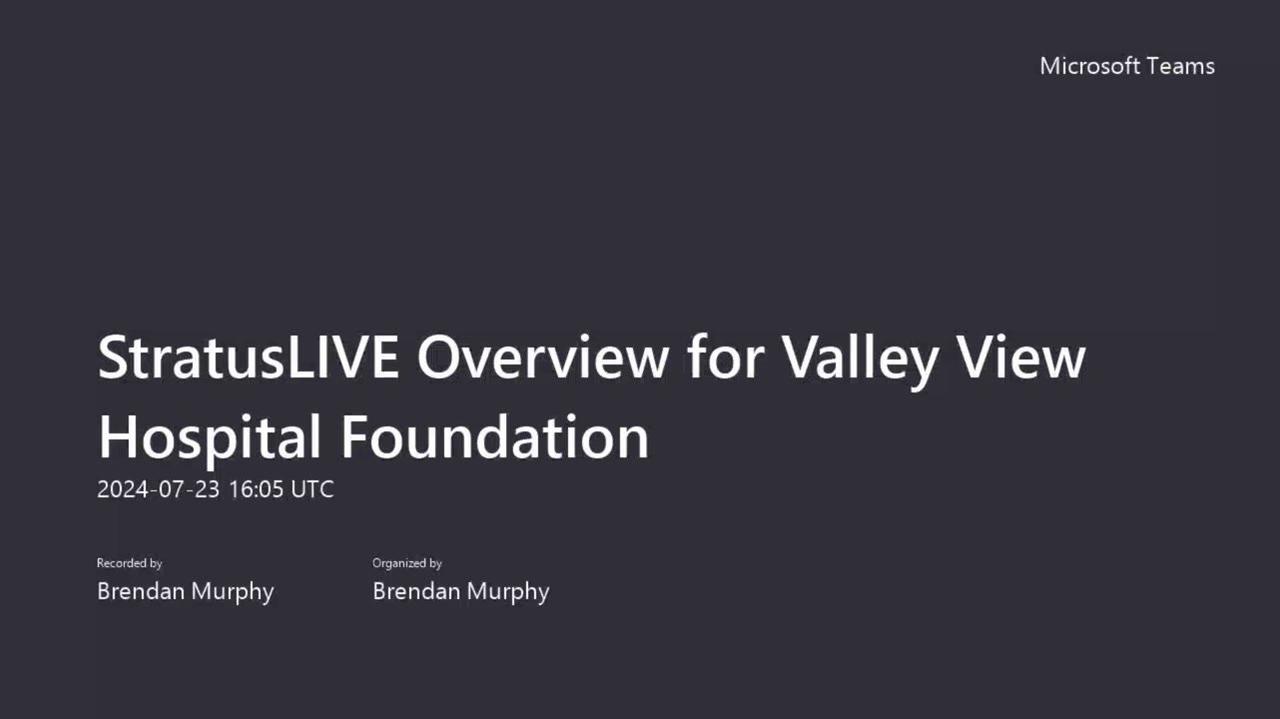 Microsoft Teams

StratusLIVE Overview for Valley View Hospital Foundation
2024-07-23 16:05 UTC

Recorded by
Brendan Murphy

Organized by
Brendan Murphy